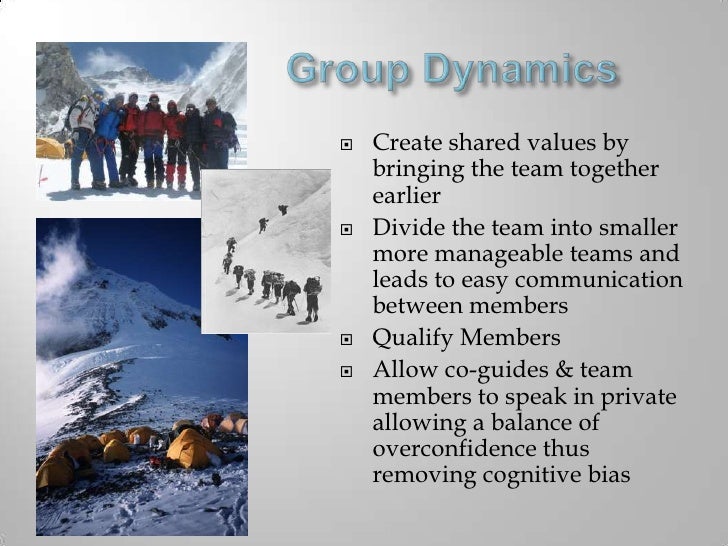 Group Dynamics

- Create shared values by bringing the team together earlier
- Divide the team into smaller more manageable teams and leads to easy communication between members
- Qualify Members
- Allow co-guides & team members to speak in private allowing a balance of overconfidence thus removing cognitive bias